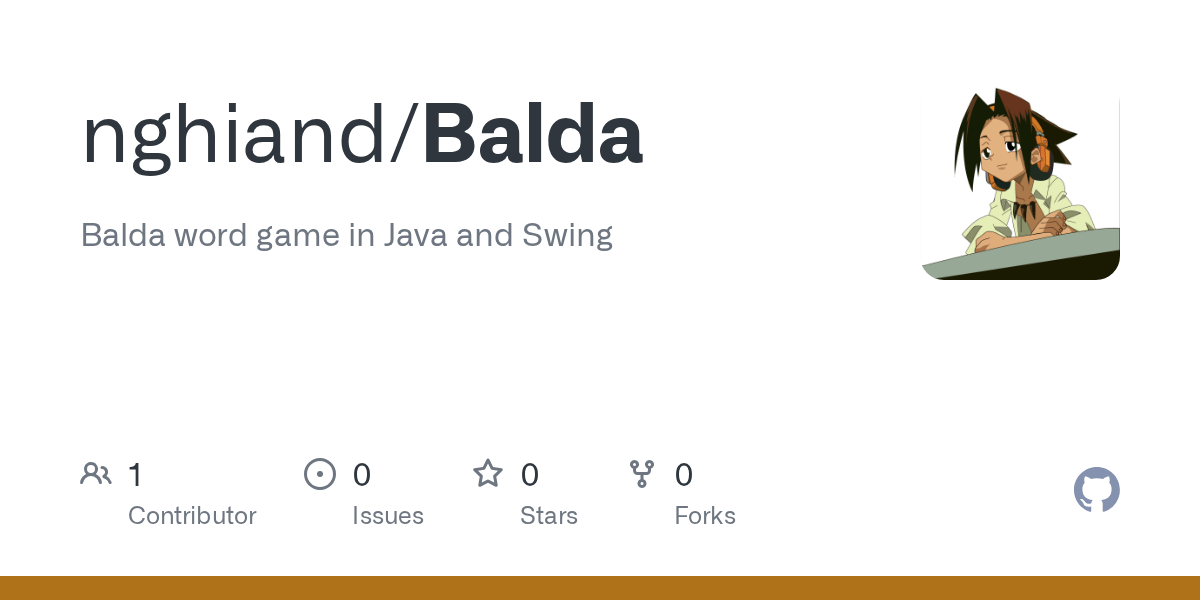 nghiand/Balda

Balda word game in Java and Swing

1 Contributor

0 Issues

0 Stars

0 Forks